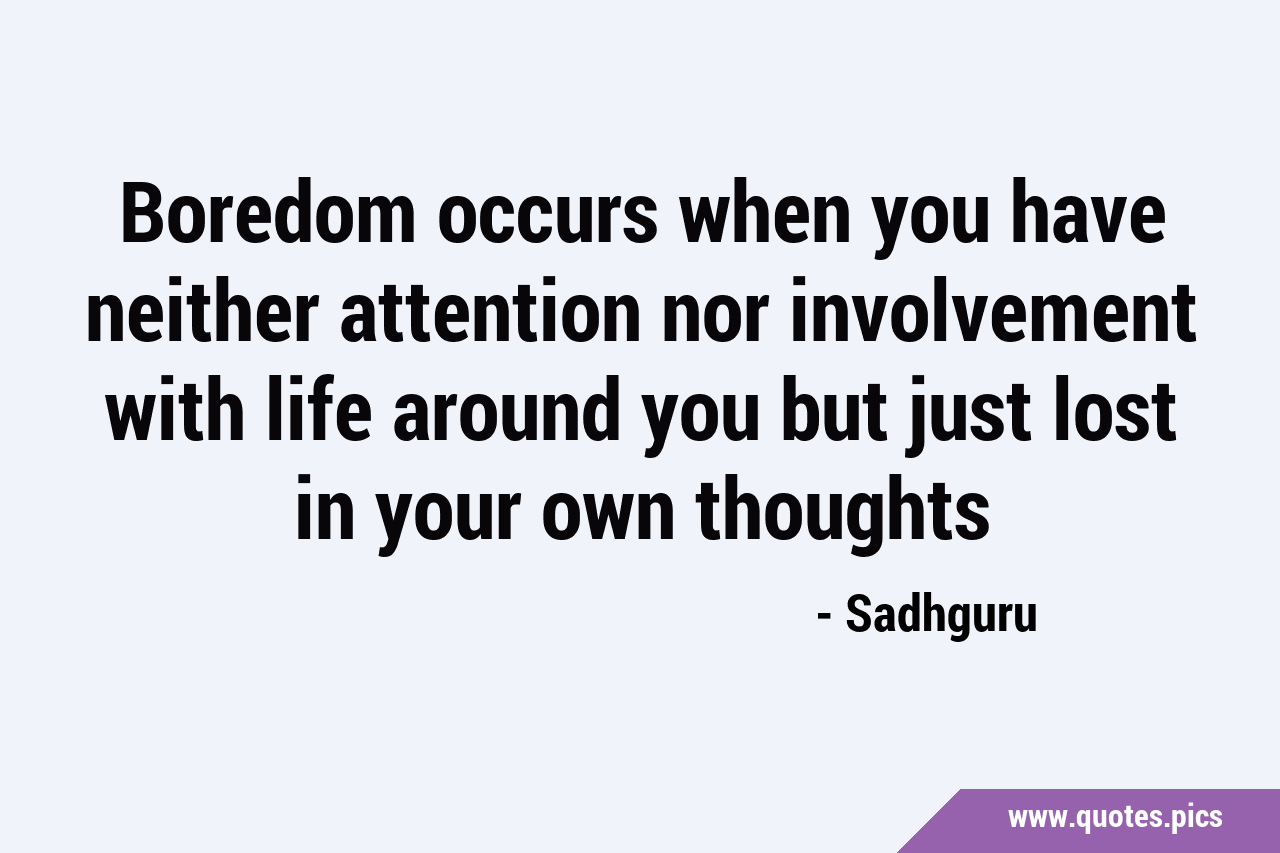 Boredom occurs when you have neither attention nor involvement with life around you but just lost in your own thoughts

- Sadhguru

www.quotes.pics